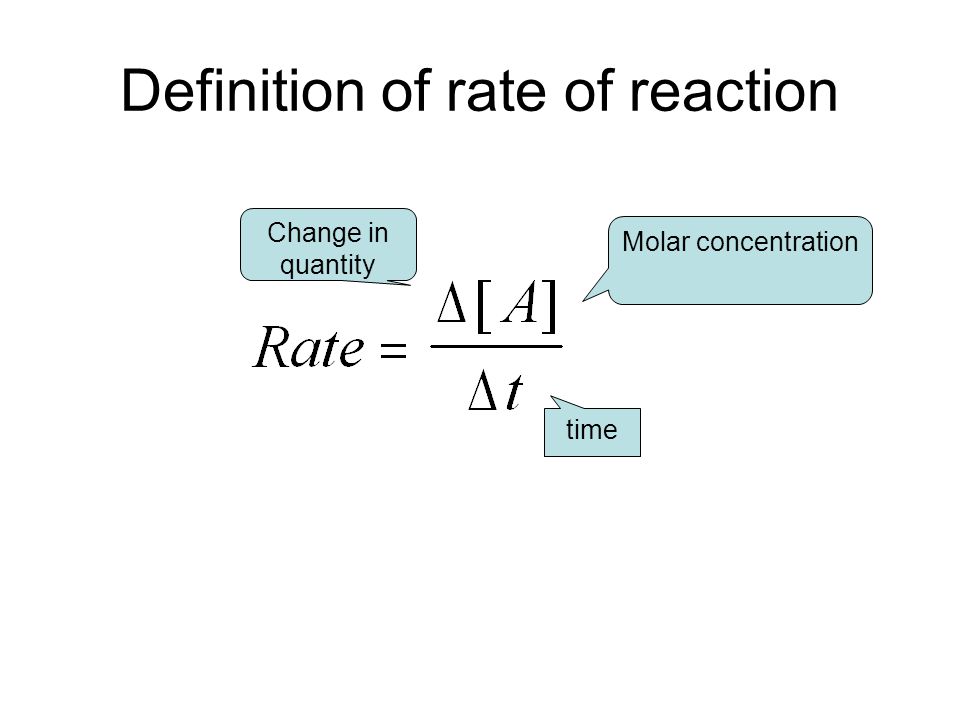 Definition of rate of reaction

Change in quantity

Molar concentration

$Rate = \frac{\Delta[A]}{\Delta t}$

time